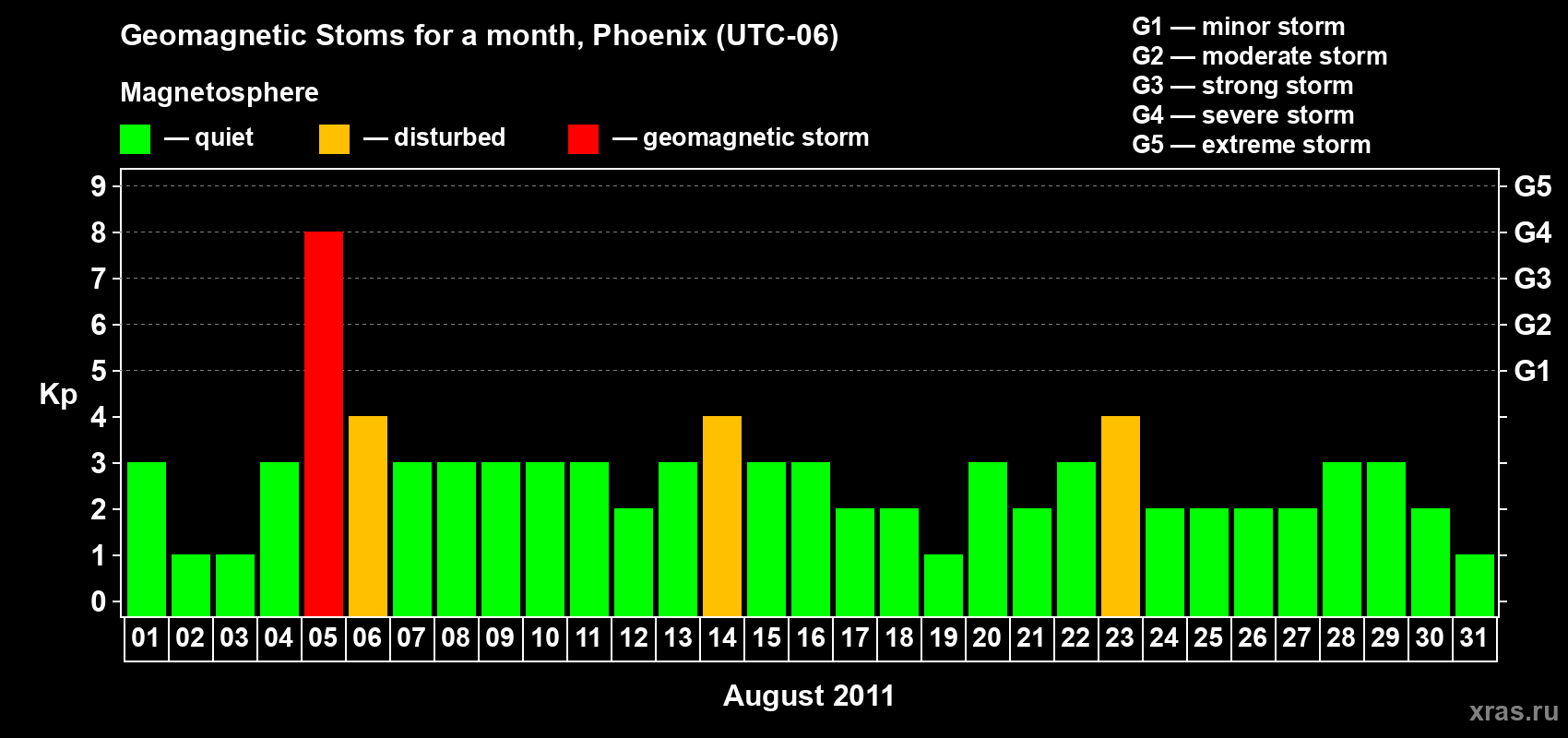 Geomagnetic Stoms for a month, Phoenix (UTC-06)

Magnetosphere

— quiet — disturbed — geomagnetic storm

G1 — minor storm
G2 — moderate storm
G3 — strong storm
G4 — severe storm
G5 — extreme storm

Kp

9
8
7
6
5
4
3
2
1
0

G5
G4
G3
G2
G1

01 02 03 04 05 06 07 08 09 10 11 12 13 14 15 16 17 18 19 20 21 22 23 24 25 26 27 28 29 30 31

August 2011

xras.ru